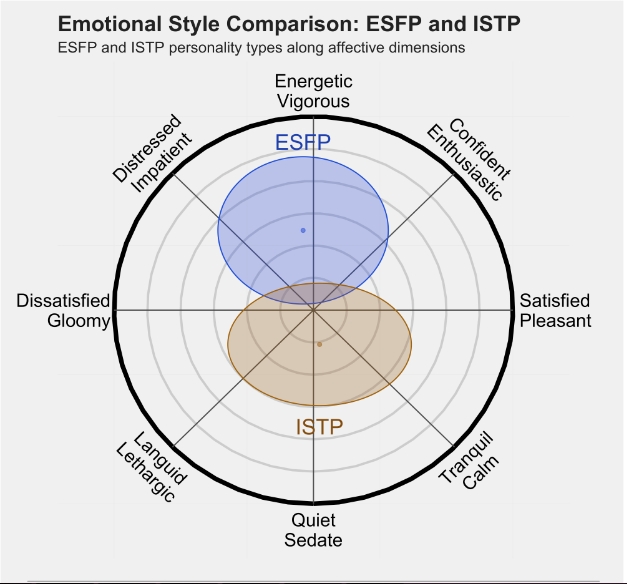 Emotional Style Comparison: ESFP and ISTP
ESFP and ISTP personality types along affective dimensions

Energetic
Vigorous

Confident
Enthusiastic

Satisfied
Pleasant

Tranquil
Calm

Quiet
Sedate

Languid
Lethargic

Dissatisfied
Gloomy

Distressed
Impatient

ESFP

ISTP